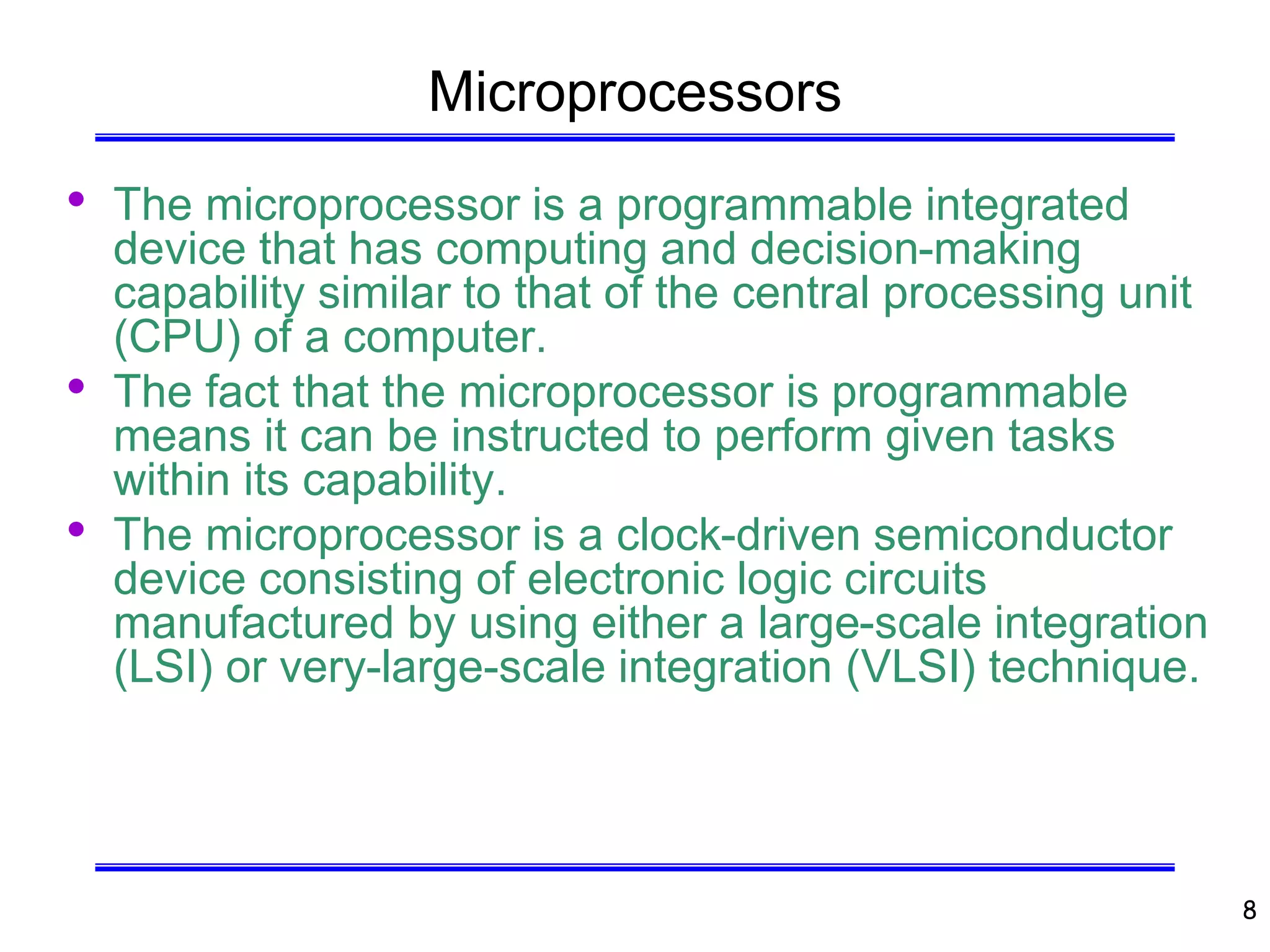 Microprocessors

• The microprocessor is a programmable integrated device that has computing and decision-making capability similar to that of the central processing unit (CPU) of a computer.
• The fact that the microprocessor is programmable means it can be instructed to perform given tasks within its capability.
• The microprocessor is a clock-driven semiconductor device consisting of electronic logic circuits manufactured by using either a large-scale integration (LSI) or very-large-scale integration (VLSI) technique.

8